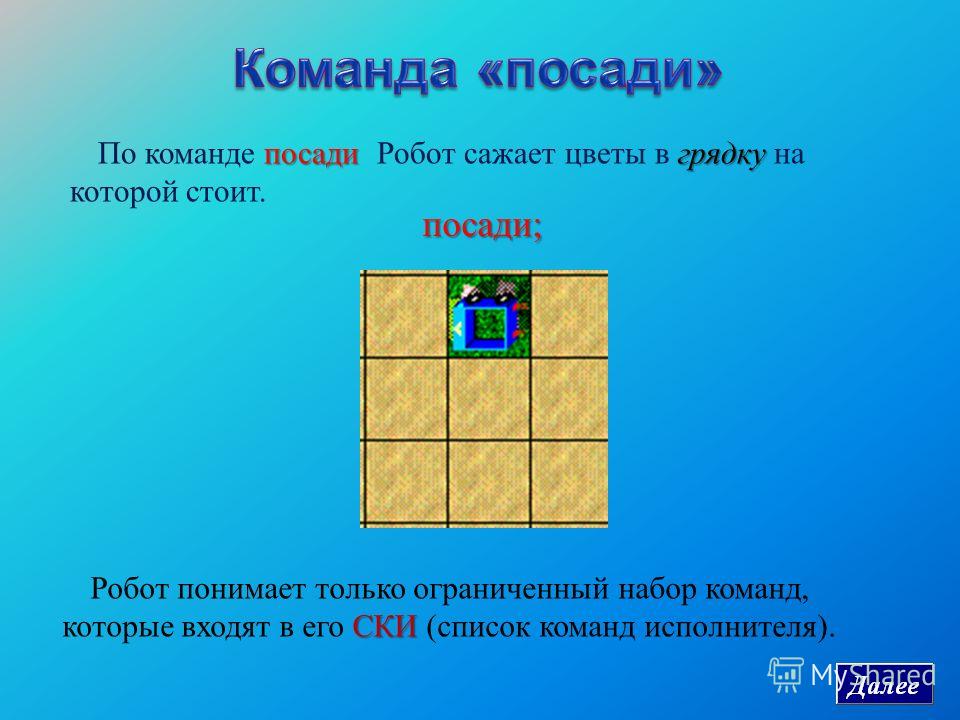 Команда «посади»

По команде посади Робот сажает цветы в грядку на которой стоит.

посади;

Робот понимает только ограниченный набор команд, которые входят в его СКИ (список команд исполнителя).

MyShared

Далее